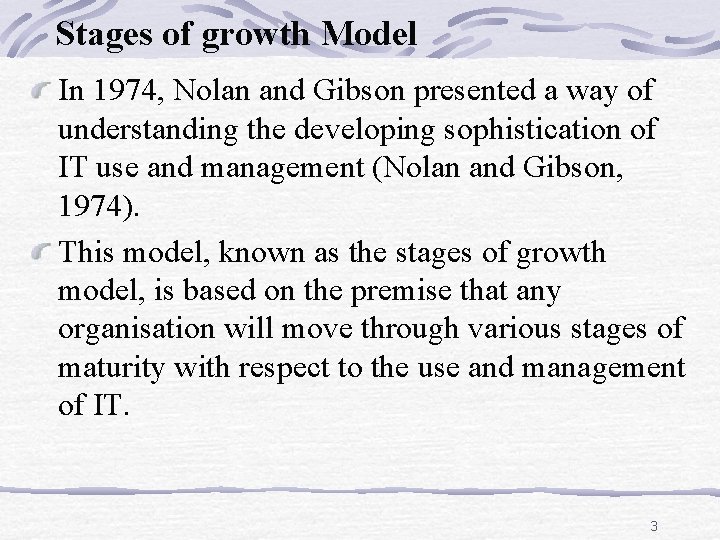 Stages of growth Model

In 1974, Nolan and Gibson presented a way of understanding the developing sophistication of IT use and management (Nolan and Gibson, 1974).

This model, known as the stages of growth model, is based on the premise that any organisation will move through various stages of maturity with respect to the use and management of IT.

3